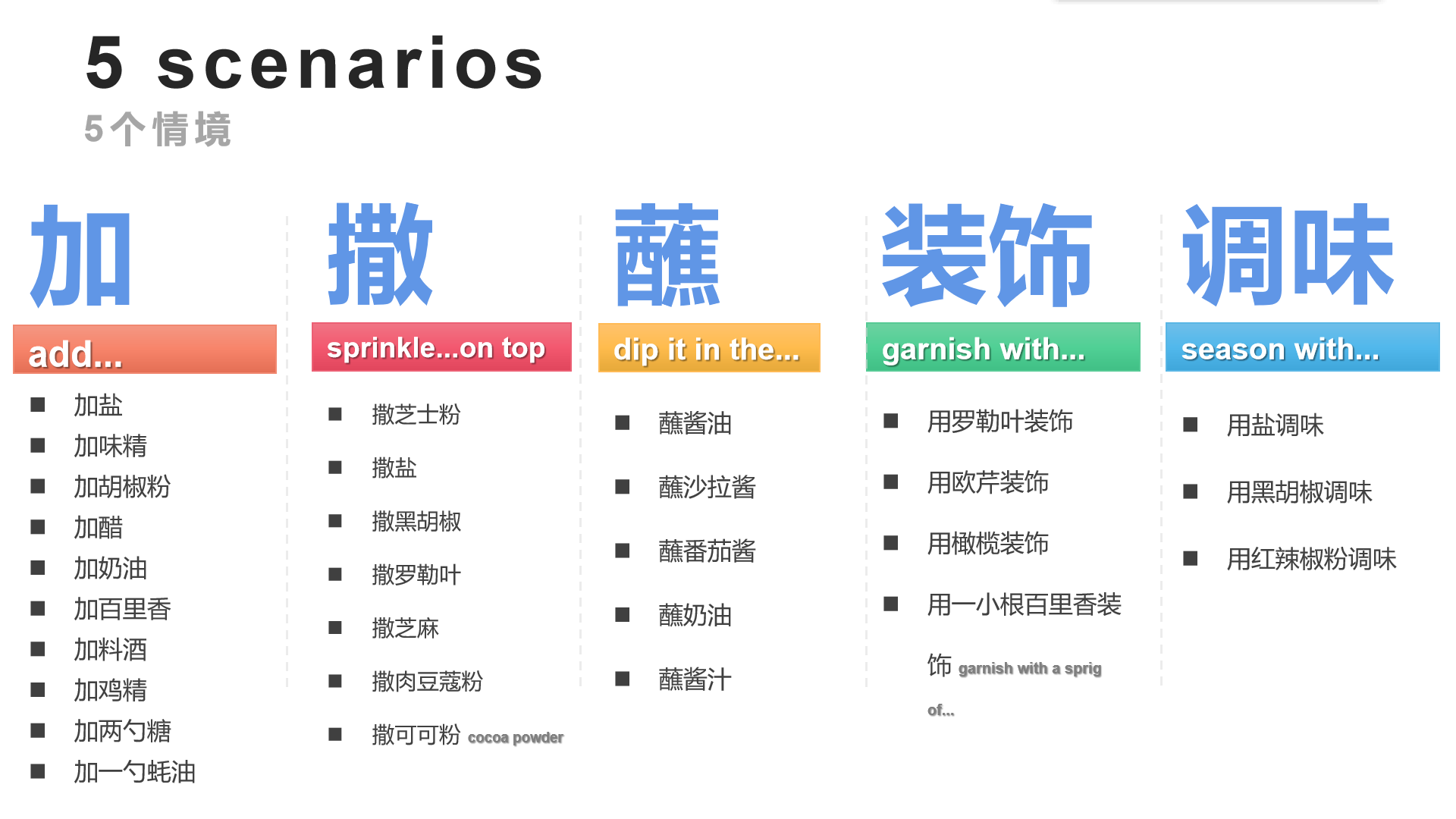 5 scenarios
5个情境

加
add...
■ 加盐
■ 加味精
■ 加胡椒粉
■ 加醋
■ 加奶油
■ 加百里香
■ 加料酒
■ 加鸡精
■ 加两勺糖
■ 加一勺蚝油

撒
sprinkle...on top
■ 撒芝士粉
■ 撒盐
■ 撒黑胡椒
■ 撒罗勒叶
■ 撒芝麻
■ 撒肉豆蔻粉
■ 撒可可粉 cocoa powder

蘸
dip it in the...
■ 蘸酱油
■ 蘸沙拉酱
■ 蘸番茄酱
■ 蘸奶油
■ 蘸酱汁

装饰
garnish with...
■ 用罗勒叶装饰
■ 用欧芹装饰
■ 用橄榄装饰
■ 用一小根百里香装饰 garnish with a sprig of...

调味
season with...
■ 用盐调味
■ 用黑胡椒调味
■ 用红辣椒粉调味